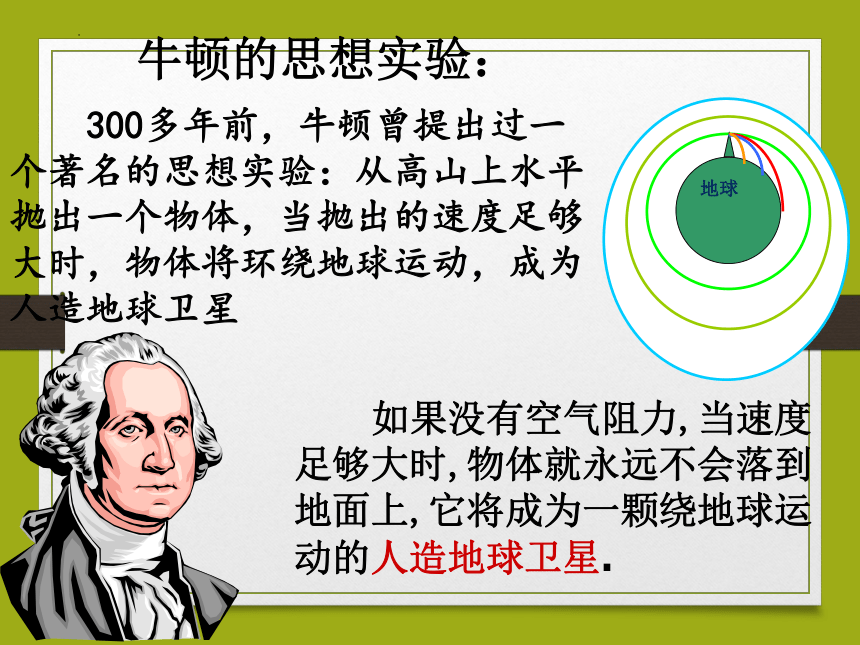 牛顿的思想实验：

300多年前，牛顿曾提出过一个著名的思想实验：从高山上水平抛出一个物体，当抛出的速度足够大时，物体将环绕地球运动，成为人造地球卫星

地球

如果没有空气阻力,当速度足够大时,物体就永远不会落到地面上,它将成为一颗绕地球运动的人造地球卫星.